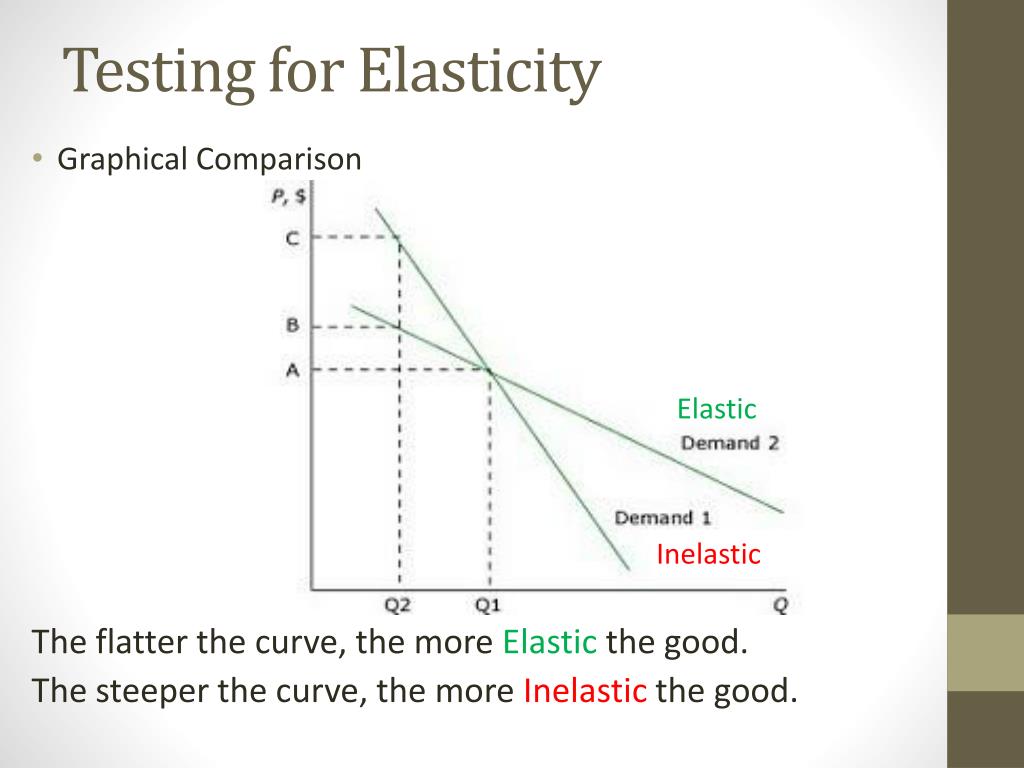 Testing for Elasticity

• Graphical Comparison

P, $

C

B

A

Elastic

Demand 2

Demand 1

Inelastic

Q2

Q1

Q

The flatter the curve, the more Elastic the good.

The steeper the curve, the more Inelastic the good.